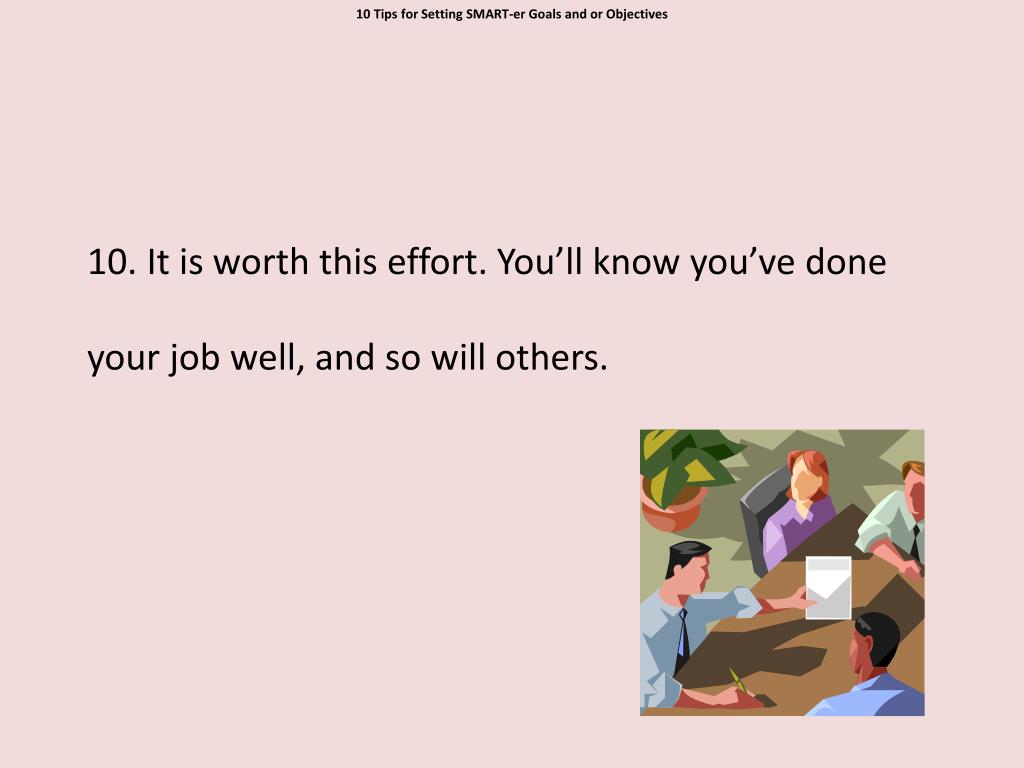 10 Tips for Setting SMART-er Goals and or Objectives

10. It is worth this effort. You’ll know you’ve done your job well, and so will others.